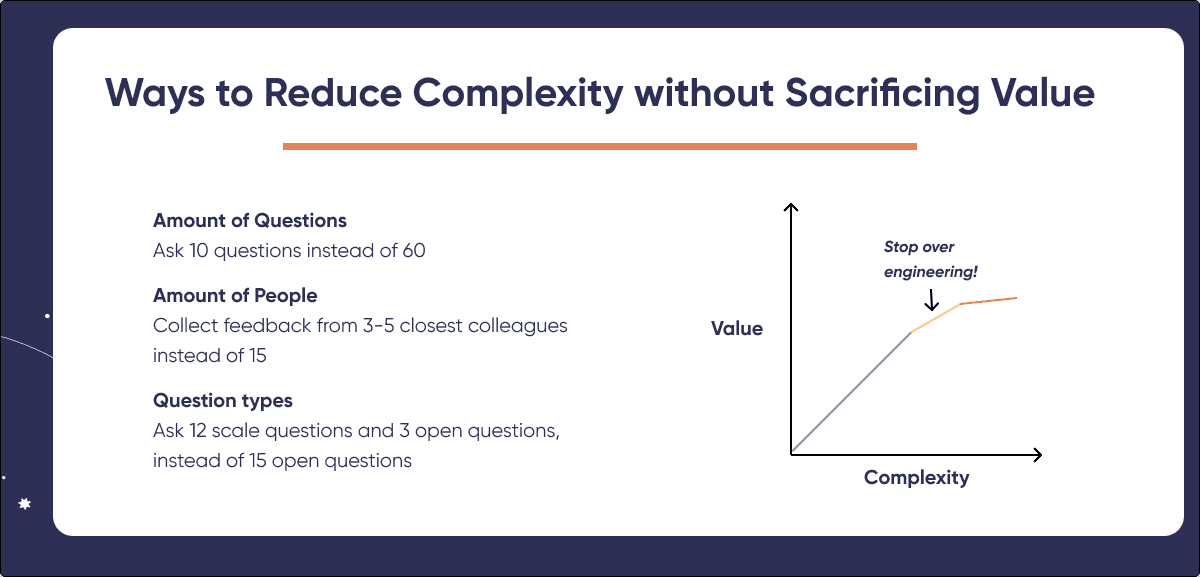 Ways to Reduce Complexity without Sacrificing Value

Amount of Questions
Ask 10 questions instead of 60

Amount of People
Collect feedback from 3-5 closest colleagues instead of 15

Question types
Ask 12 scale questions and 3 open questions, instead of 15 open questions

Stop over engineering!

Value

Complexity